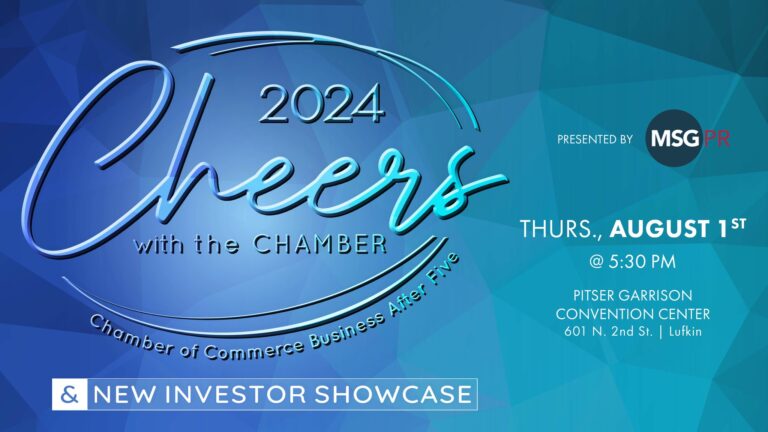 2024

Cheers

with the CHAMBER

Chamber of Commerce Business After Five

& NEW INVESTOR SHOWCASE

PRESENTED BY MSG PR

THURS., AUGUST 1ST

@ 5:30 PM

PITSER GARRISON
CONVENTION CENTER
601 N. 2nd St. | Lufkin